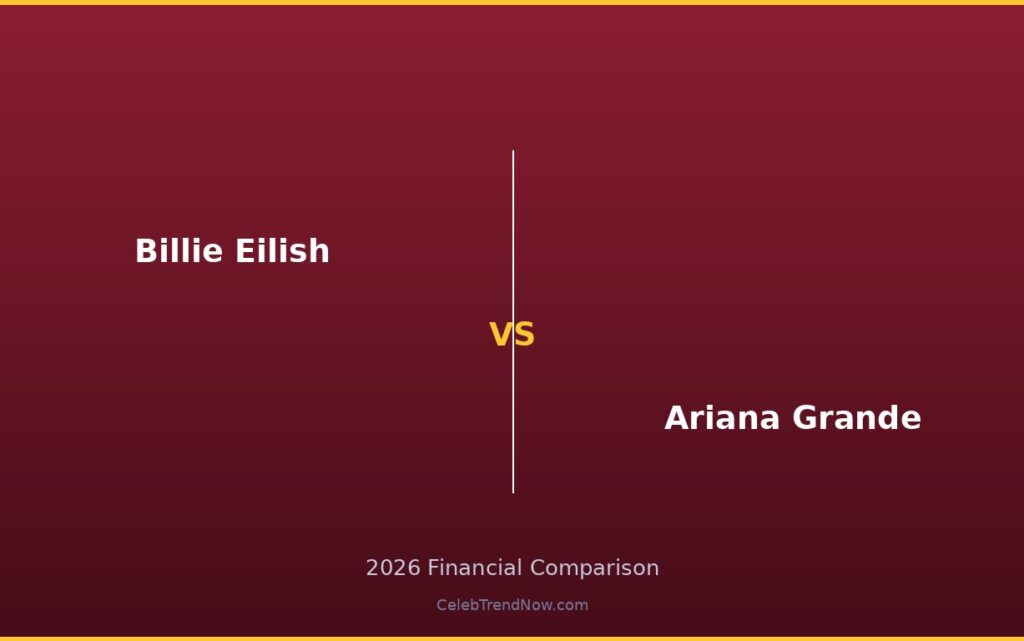 Billie Eilish

VS

Ariana Grande

2026 Financial Comparison

CelebTrendNow.com